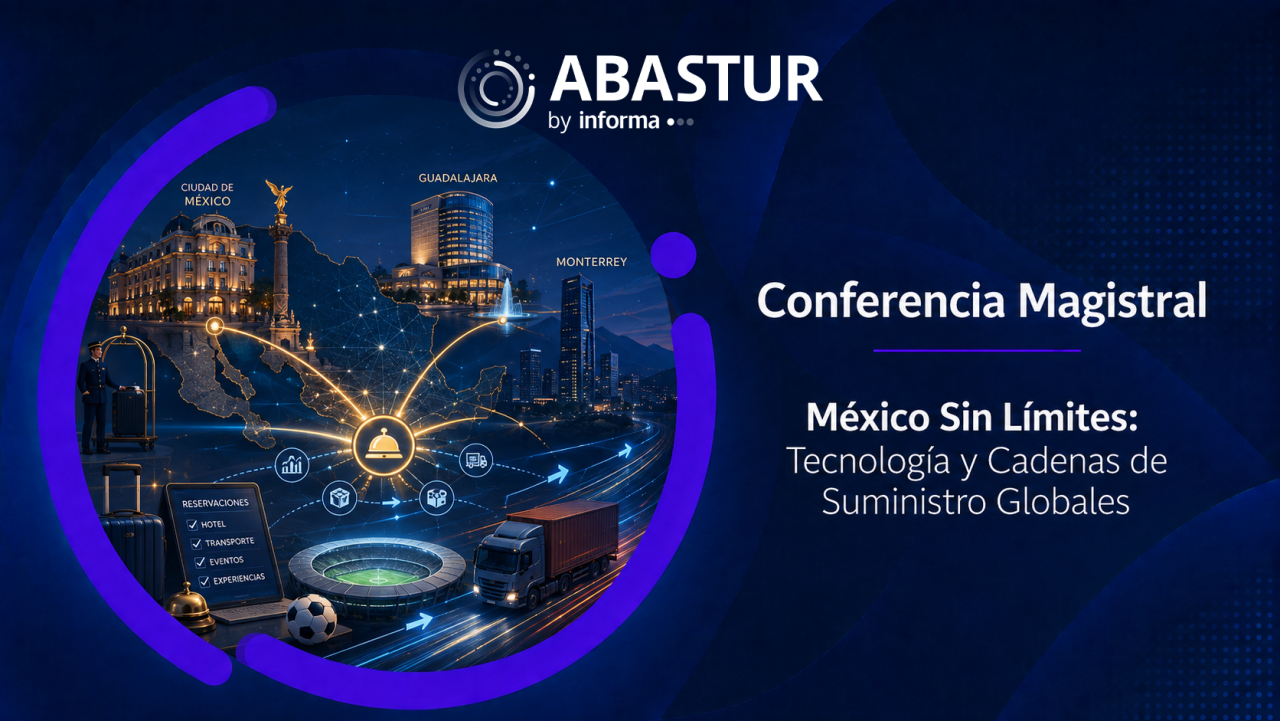 ABASTUR
by informa

CIUDAD DE MÉXICO

GUADALAJARA

MONTERREY

RESERVACIONES
HOTEL
TRANSPORTE
EVENTOS
EXPERIENCIAS

Conferencia Magistral

México Sin Límites:
Tecnología y Cadenas de Suministro Globales